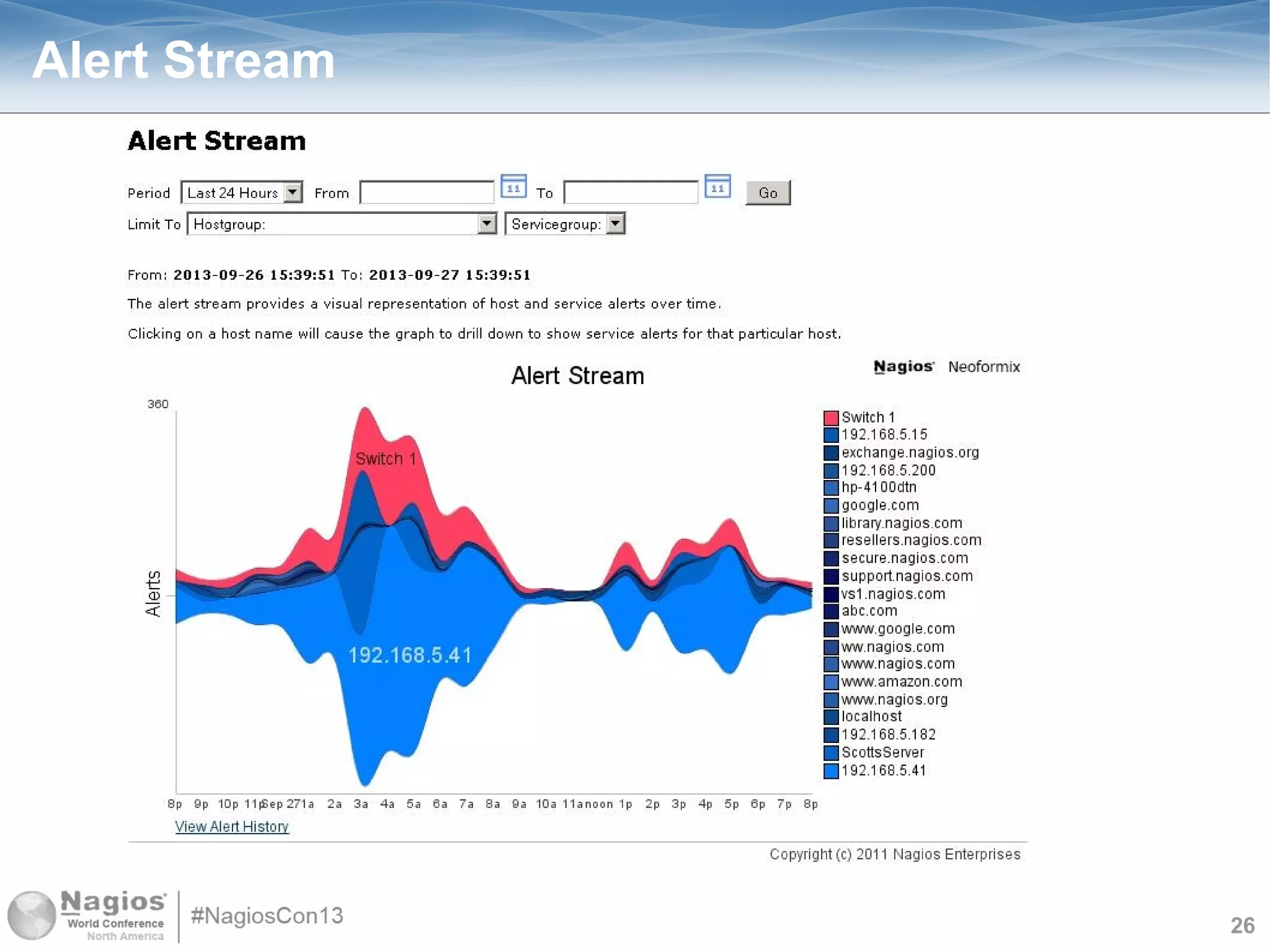 Alert Stream

Alert Stream

Period Last 24 Hours From 11 To 11 Go
Limit To Hostgroup: Servicegroup:

From: 2013-09-26 15:39:51 To: 2013-09-27 15:39:51

The alert stream provides a visual representation of host and service alerts over time.

Clicking on a host name will cause the graph to drill down to show service alerts for that particular host.

Alert Stream

Nagios Neoformix

360

Alerts

Switch 1

192.168.5.41

Switch 1
192.168.5.15
exchange.nagios.org
192.168.5.200
hp-4100dtn
google.com
library.nagios.com
resellers.nagios.com
secure.nagios.com
support.nagios.com
vs1.nagios.com
abc.com
www.google.com
ww.nagios.com
www.nagios.com
www.amazon.com
www.nagios.org
localhost
192.168.5.182
ScottsServer
192.168.5.41

8p 9p 10p 11p Sep 27 1a 2a 3a 4a 5a 6a 7a 8a 9a 10a 11a noon 1p 2p 3p 4p 5p 6p 7p 8p

View Alert History

Copyright (c) 2011 Nagios Enterprises

Nagios World Conference North America

#NagiosCon13

26